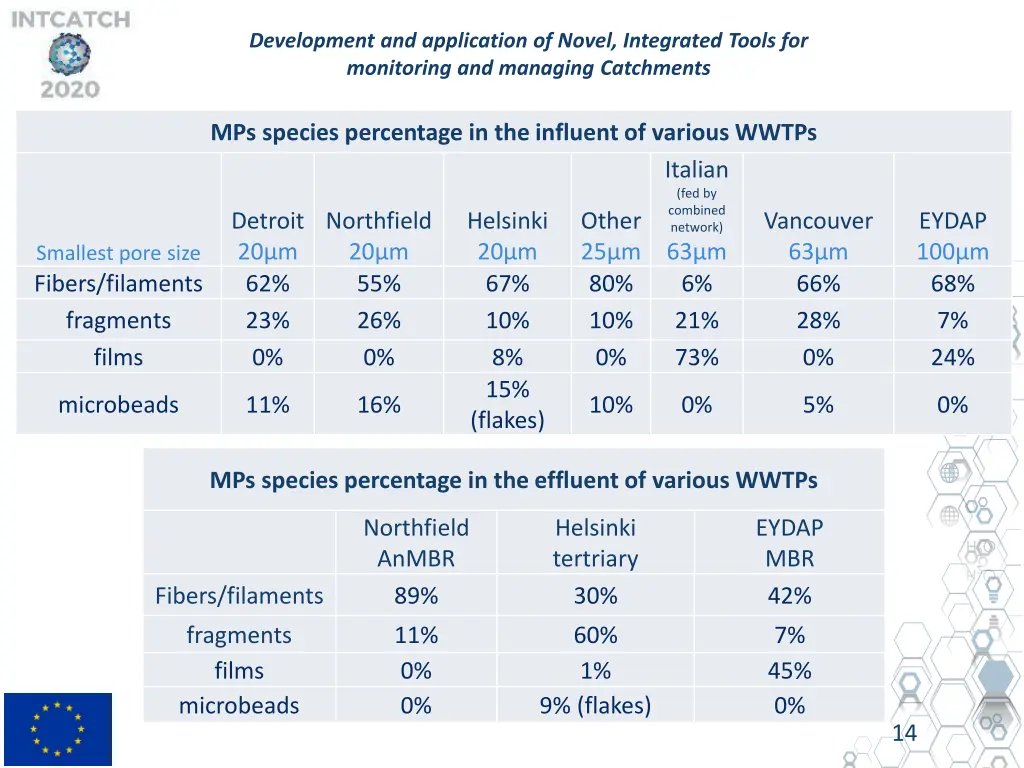 INTCATCH 2020

Development and application of Novel, Integrated Tools for monitoring and managing Catchments

MPs species percentage in the influent of various WWTPs

| Smallest pore size | Detroit 20µm | Northfield 20µm | Helsinki 20µm | Other 25µm | Italian (fed by combined network) 63µm | Vancouver 63µm | EYDAP 100µm |
|---|---|---|---|---|---|---|---|
| Fibers/filaments | 62% | 55% | 67% | 80% | 6% | 66% | 68% |
| fragments | 23% | 26% | 10% | 10% | 21% | 28% | 7% |
| films | 0% | 0% | 8% | 0% | 73% | 0% | 24% |
| microbeads | 11% | 16% | 15% (flakes) | 10% | 0% | 5% | 0% |

MPs species percentage in the effluent of various WWTPs

| | Northfield AnMBR | Helsinki tertiary | EYDAP MBR |
|---|---|---|---|
| Fibers/filaments | 89% | 30% | 42% |
| fragments | 11% | 60% | 7% |
| films | 0% | 1% | 45% |
| microbeads | 0% | 9% (flakes) | 0% |

14